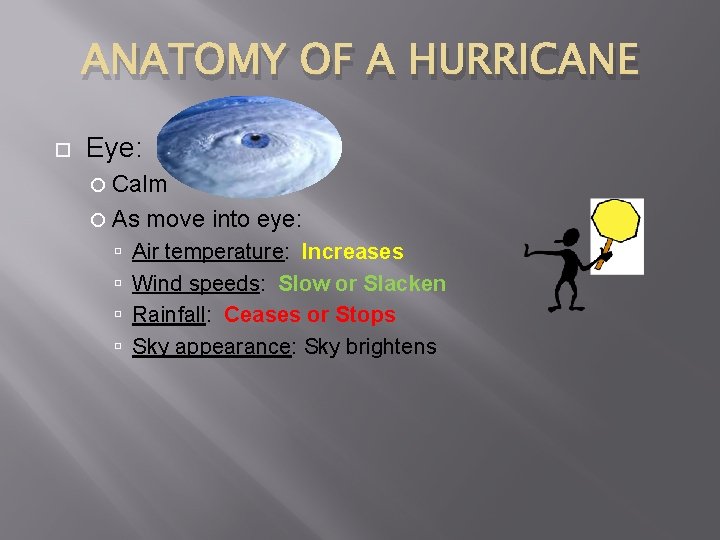 ANATOMY OF A HURRICANE

Eye:
Calm
As move into eye:
Air temperature: Increases
Wind speeds: Slow or Slacken
Rainfall: Ceases or Stops
Sky appearance: Sky brightens